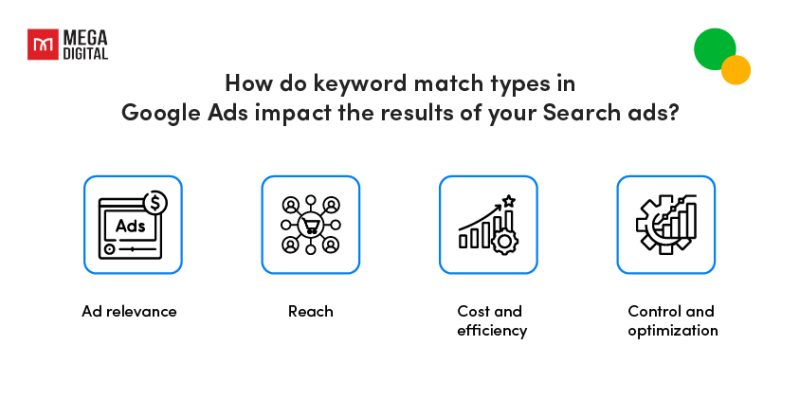 MEGA DIGITAL

How do keyword match types in Google Ads impact the results of your Search ads?

Ads

Ad relevance

Reach

Cost and efficiency

Control and optimization